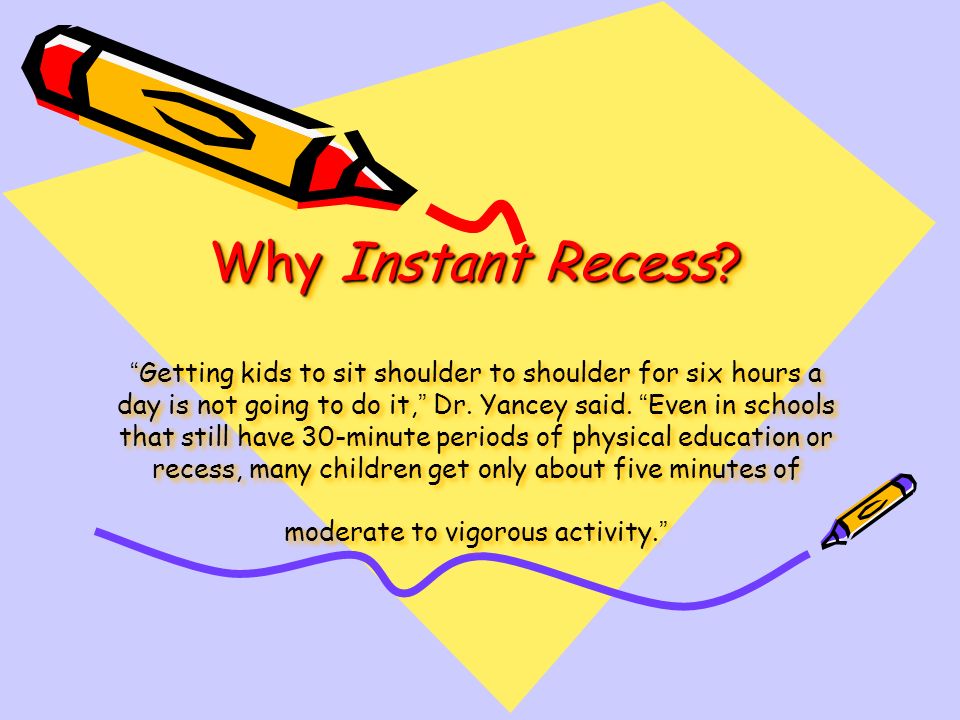 Why Instant Recess?

“Getting kids to sit shoulder to shoulder for six hours a day is not going to do it,” Dr. Yancey said. “Even in schools that still have 30-minute periods of physical education or recess, many children get only about five minutes of

moderate to vigorous activity.”